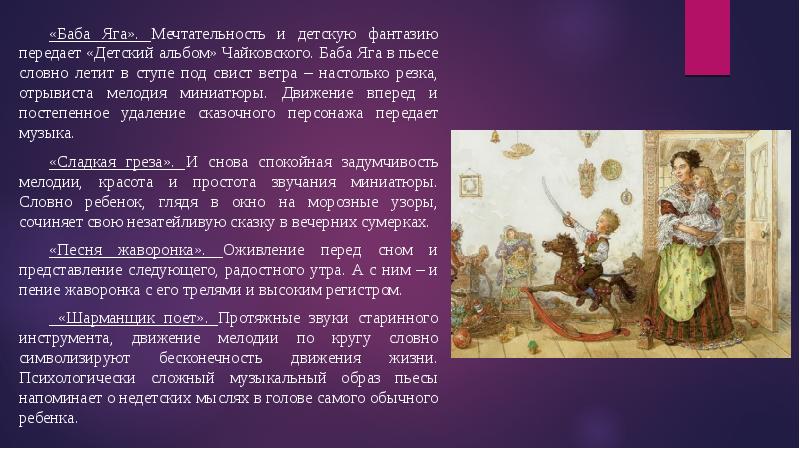 «Баба Яга». Мечтательность и детскую фантазию передает «Детский альбом» Чайковского. Баба Яга в пьесе словно летит в ступе под свист ветра – настолько резка, отрывиста мелодия миниатюры. Движение вперед и постепенное удаление сказочного персонажа передает музыка.

«Сладкая греза». И снова спокойная задумчивость мелодии, красота и простота звучания миниатюры. Словно ребенок, глядя в окно на морозные узоры, сочиняет свою незатейливую сказку в вечерних сумерках.

«Песня жаворонка». Оживление перед сном и представление следующего, радостного утра. А с ним – и пение жаворонка с его трелями и высоким регистром.

«Шарманщик поет». Протяжные звуки старинного инструмента, движение мелодии по кругу словно символизируют бесконечность движения жизни. Психологически сложный музыкальный образ пьесы напоминает о недетских мыслях в голове самого обычного ребенка.